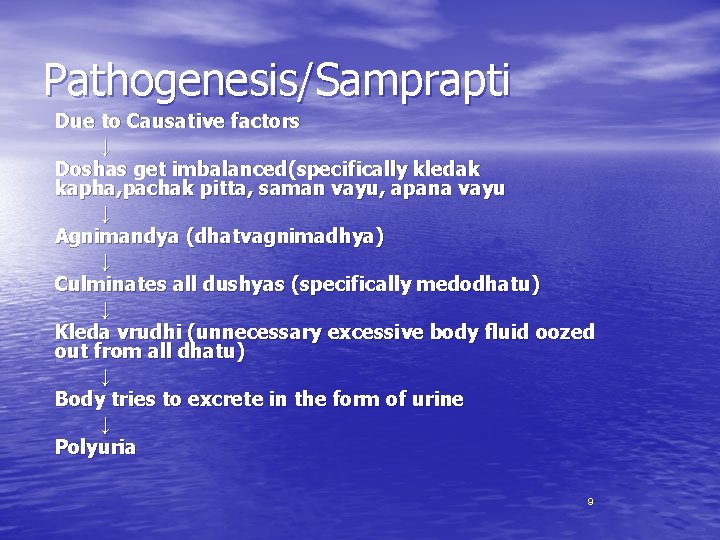 Pathogenesis/Samprapti

Due to Causative factors

↓

Doshas get imbalanced(specifically kledak kapha,pachak pitta, saman vayu, apana vayu

↓

Agnimandya (dhatvagnimadhya)

↓

Culminates all dushyas (specifically medodhatu)

↓

Kleda vrudhi (unnecessary excessive body fluid oozed out from all dhatu)

↓

Body tries to excrete in the form of urine

↓

Polyuria

9